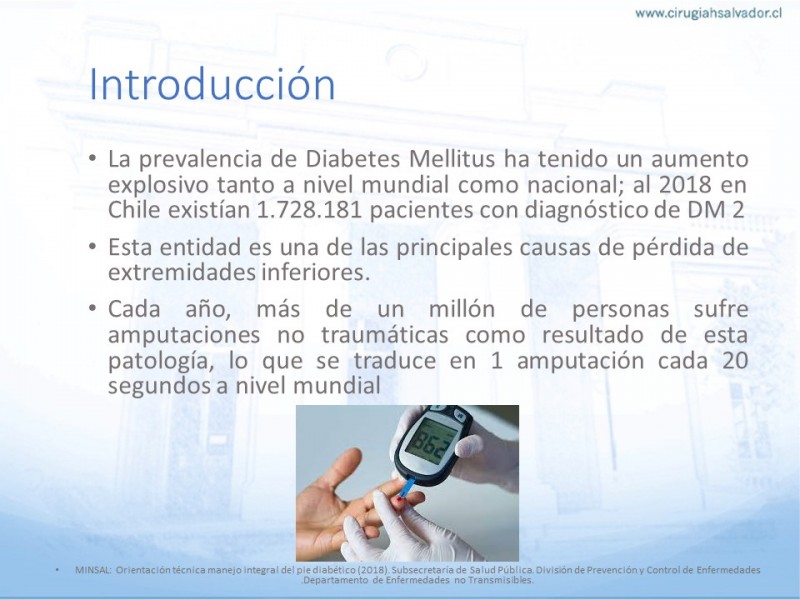 www.cirugiahsalvador.cl

Introducción

• La prevalencia de Diabetes Mellitus ha tenido un aumento explosivo tanto a nivel mundial como nacional; al 2018 en Chile existían 1.728.181 pacientes con diagnóstico de DM 2

• Esta entidad es una de las principales causas de pérdida de extremidades inferiores.

• Cada año, más de un millón de personas sufre amputaciones no traumáticas como resultado de esta patología, lo que se traduce en 1 amputación cada 20 segundos a nivel mundial

862

• MINSAL: Orientación técnica manejo integral del pie diabético (2018). Subsecretaría de Salud Pública. División de Prevención y Control de Enfermedades .Departamento de Enfermedades no Transmisibles.